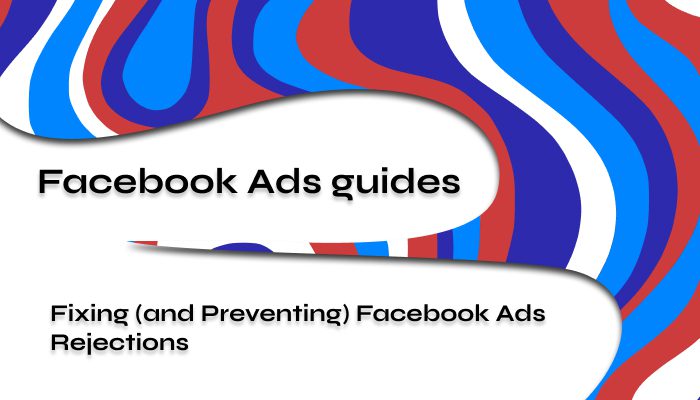 Facebook Ads guides

Fixing (and Preventing) Facebook Ads Rejections